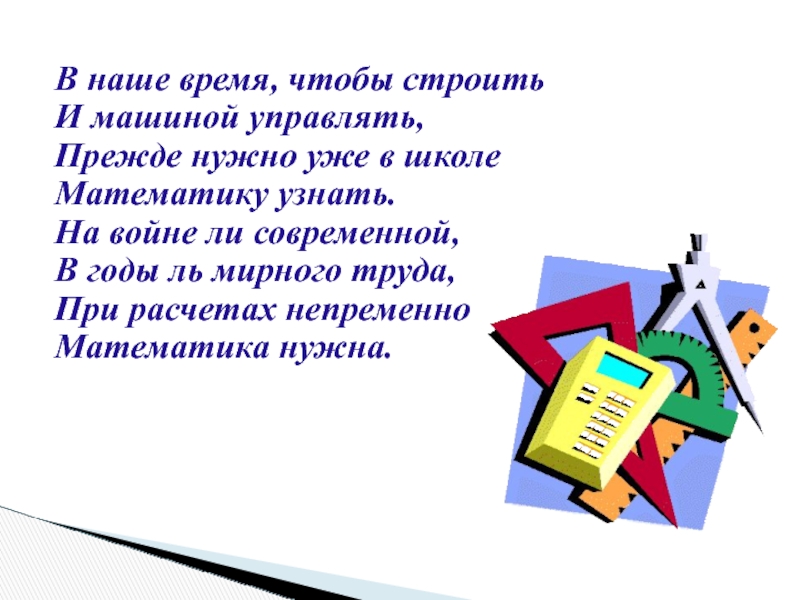 В наше время, чтобы строить
И машиной управлять,
Прежде нужно уже в школе
Математику узнать.
На войне ли современной,
В годы ль мирного труда,
При расчетах непременно
Математика нужна.